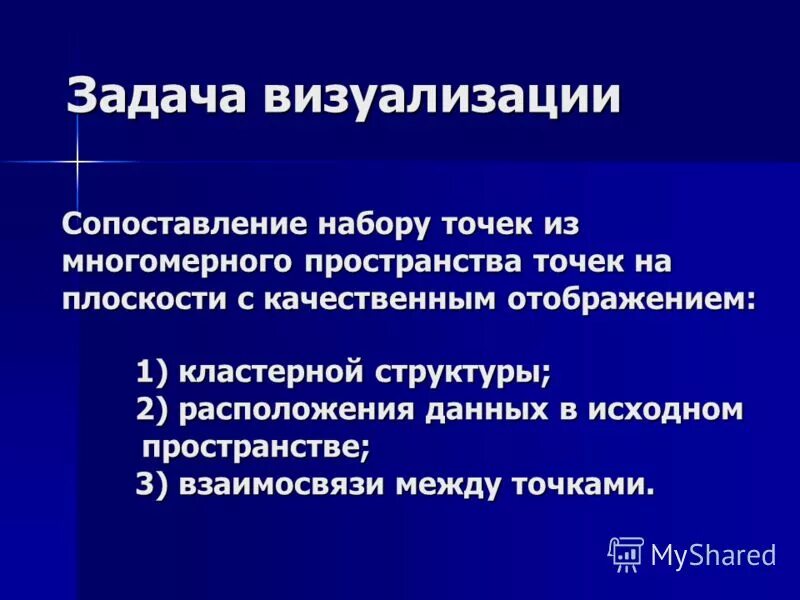 Задача визуализации

Сопоставление набору точек из многомерного пространства точек на плоскости с качественным отображением:

1) кластерной структуры;
2) расположения данных в исходном пространстве;
3) взаимосвязи между точками.

MyShared